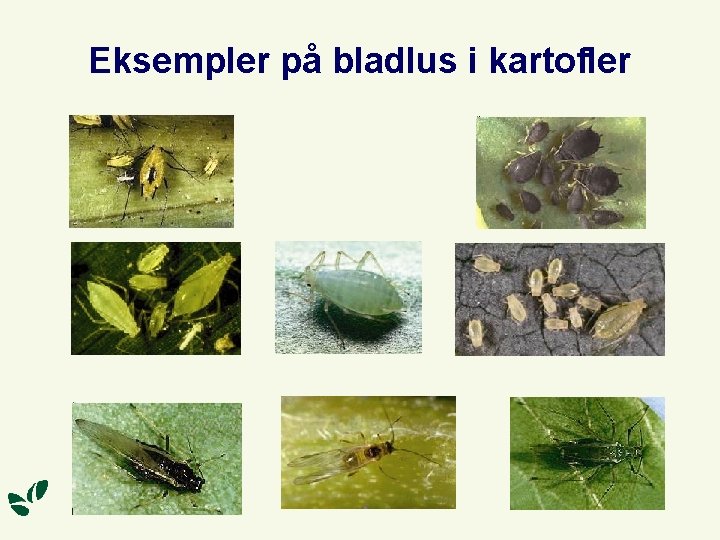 Eksempler på bladlus i kartofler